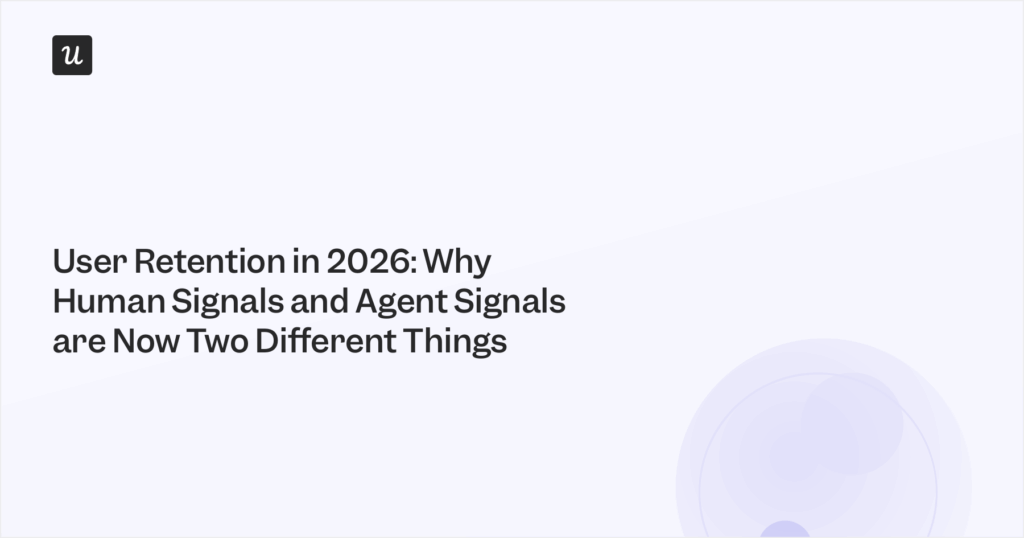 u

User Retention in 2026: Why Human Signals and Agent Signals are Now Two Different Things